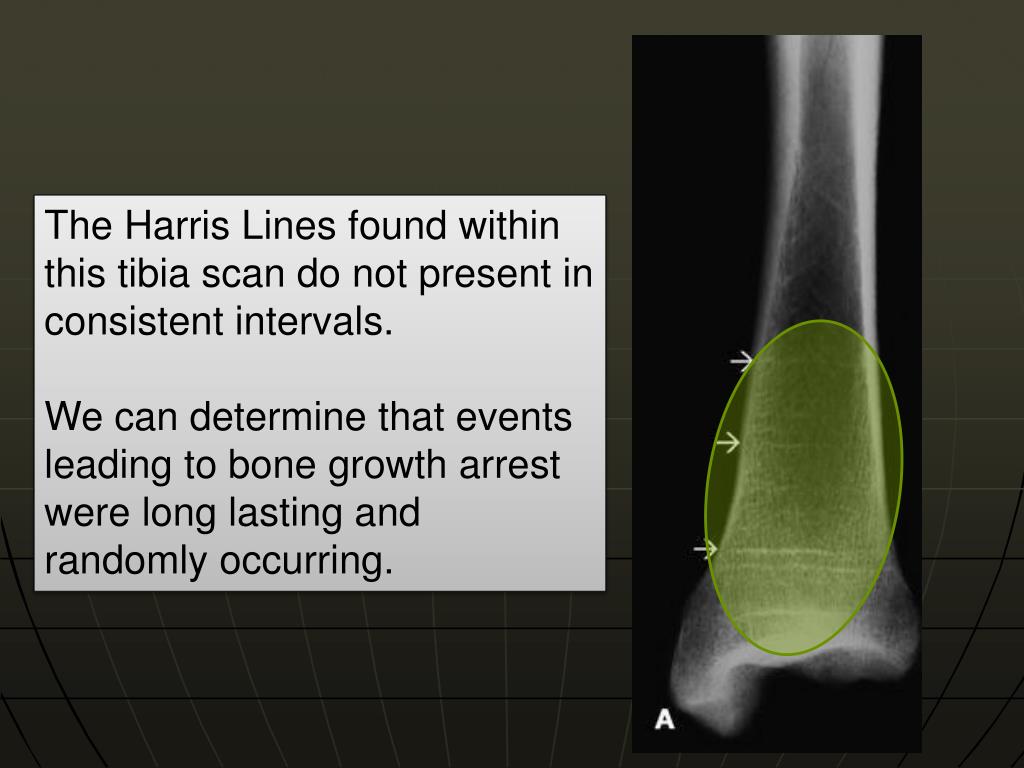 The Harris Lines found within this tibia scan do not present in consistent intervals.

We can determine that events leading to bone growth arrest were long lasting and randomly occurring.

A